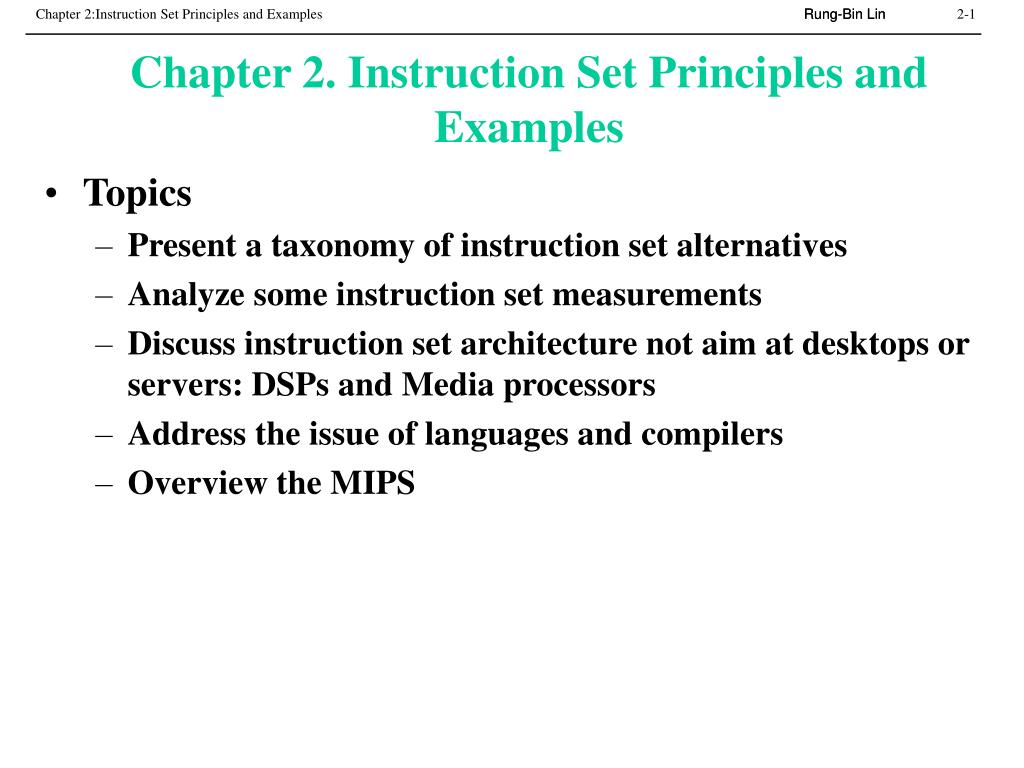 Chapter 2:Instruction Set Principles and Examples Rung-Bin Lin 2-1

Chapter 2. Instruction Set Principles and Examples

• Topics
– Present a taxonomy of instruction set alternatives
– Analyze some instruction set measurements
– Discuss instruction set architecture not aim at desktops or servers: DSPs and Media processors
– Address the issue of languages and compilers
– Overview the MIPS